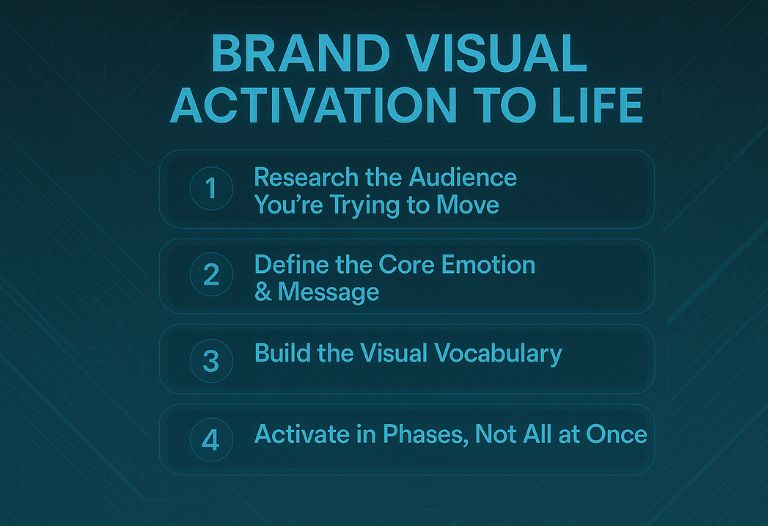 BRAND VISUAL ACTIVATION TO LIFE

1 Research the Audience You're Trying to Move

2 Define the Core Emotion & Message

3 Build the Visual Vocabulary

4 Activate in Phases, Not All at Once